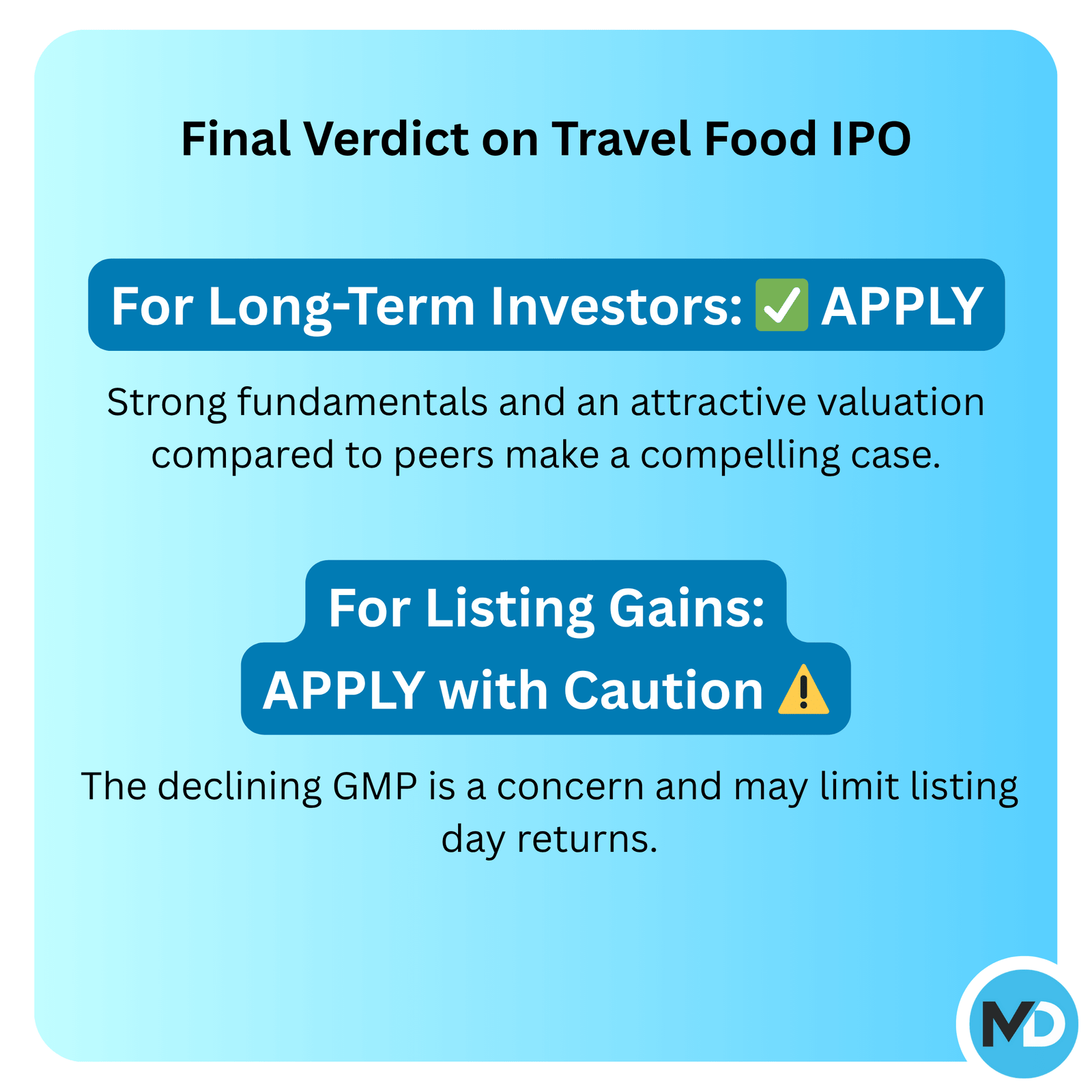 Final Verdict on Travel Food IPO

For Long-Term Investors: ✅ APPLY

Strong fundamentals and an attractive valuation compared to peers make a compelling case.

For Listing Gains:
APPLY with Caution ⚠️

The declining GMP is a concern and may limit listing day returns.

MD